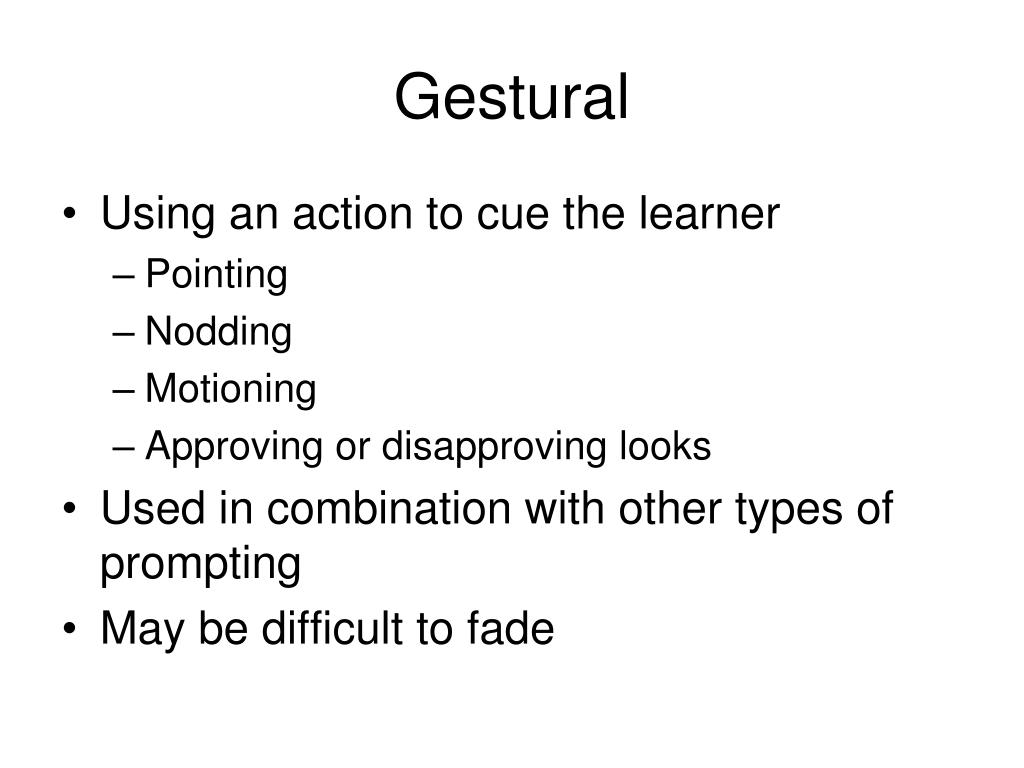 Gestural

• Using an action to cue the learner
– Pointing
– Nodding
– Motioning
– Approving or disapproving looks
• Used in combination with other types of prompting
• May be difficult to fade